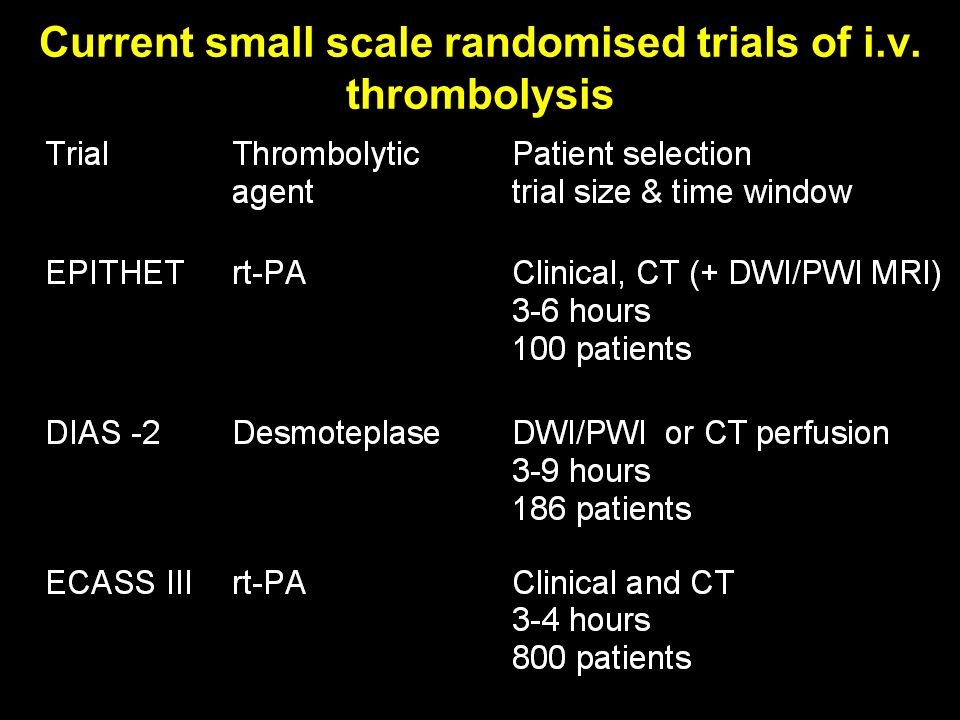 Current small scale randomised trials of i.v. thrombolysis

| Trial | Thrombolytic agent | Patient selection trial size & time window |
|---|---|---|
| EPITHET | rt-PA | Clinical, CT (+ DWI/PWI MRI) 3-6 hours 100 patients |
| DIAS -2 | Desmoteplase | DWI/PWI or CT perfusion 3-9 hours 186 patients |
| ECASS III | rt-PA | Clinical and CT 3-4 hours 800 patients |